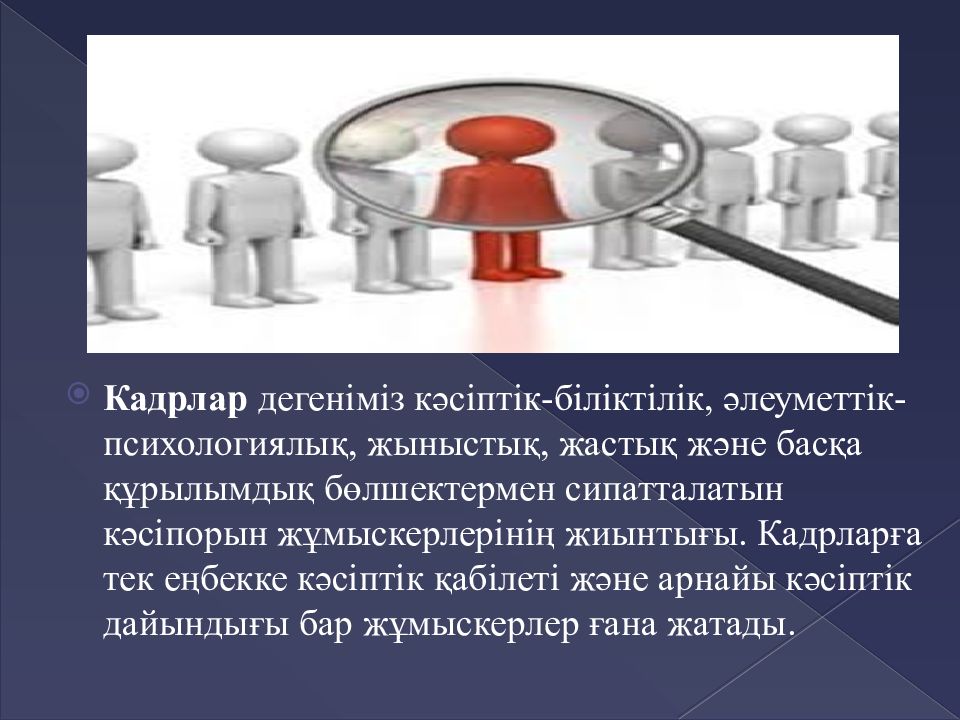 Кадрлар дегеніміз кәсіптік-біліктілік, әлеуметтік-психологиялық, жыныстық, жастық және басқа құрылымдық бөлшектермен сипатталатын кәсіпорын жұмыскерлерінің жиынтығы. Кадрларға тек еңбекке кәсіптік қабілеті және арнайы кәсіптік дайындығы бар жұмыскерлер ғана жатады.